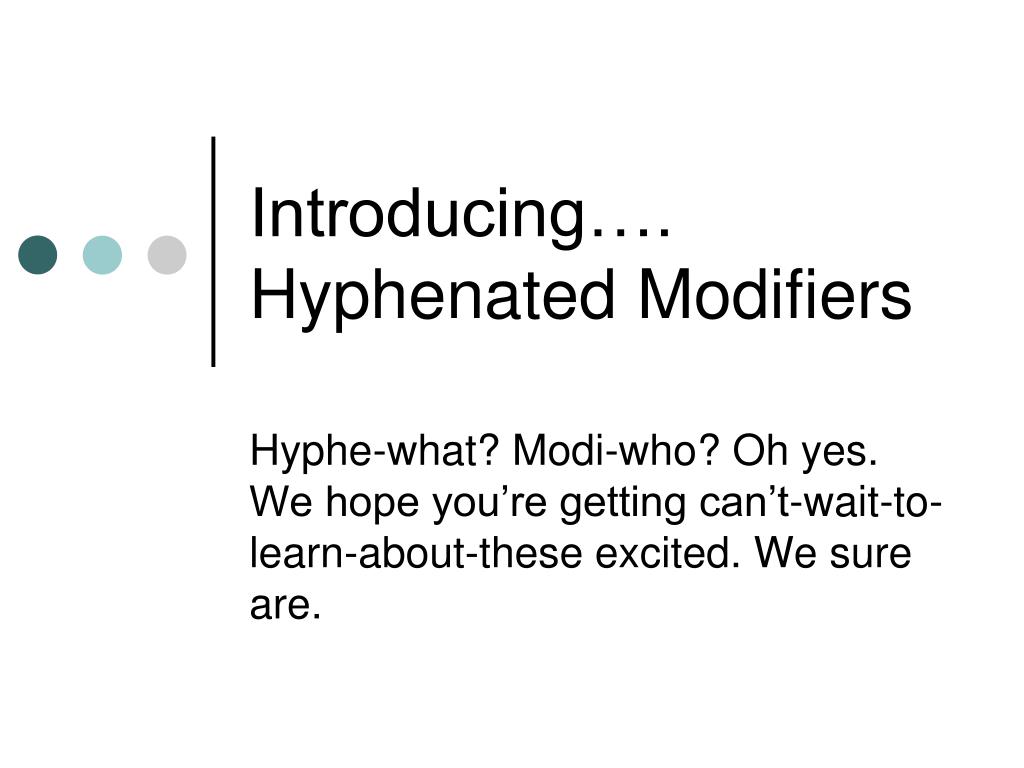 Introducing….
Hyphenated Modifiers

Hyphe-what? Modi-who? Oh yes. We hope you’re getting can’t-wait-to-learn-about-these excited. We sure are.